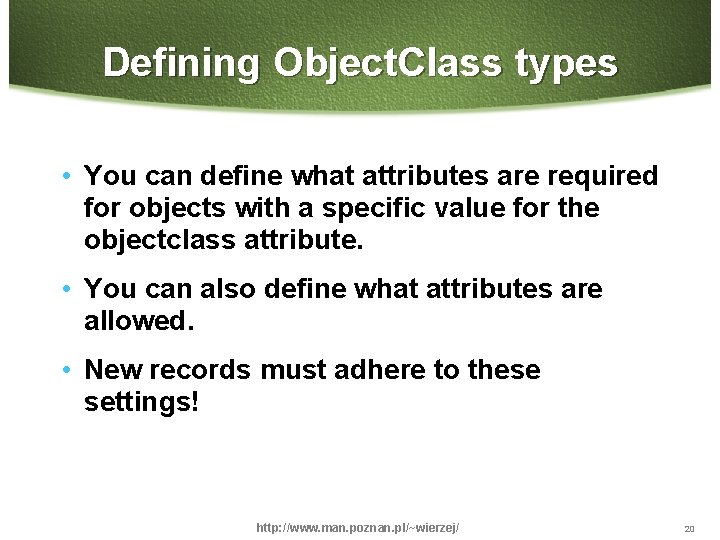 Defining ObjectClass types

• You can define what attributes are required for objects with a specific value for the objectclass attribute.

• You can also define what attributes are allowed.

• New records must adhere to these settings!

http://www.man.poznan.pl/~wierzej/

20